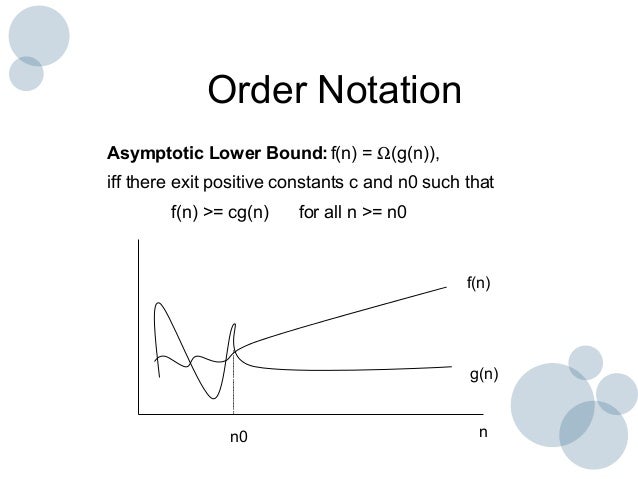 Order Notation

**Asymptotic Lower Bound:** f(n) = $\Omega$(g(n)),
iff there exit positive constants c and n0 such that

f(n) >= cg(n)   for all n >= n0

f(n)

g(n)

n0

n